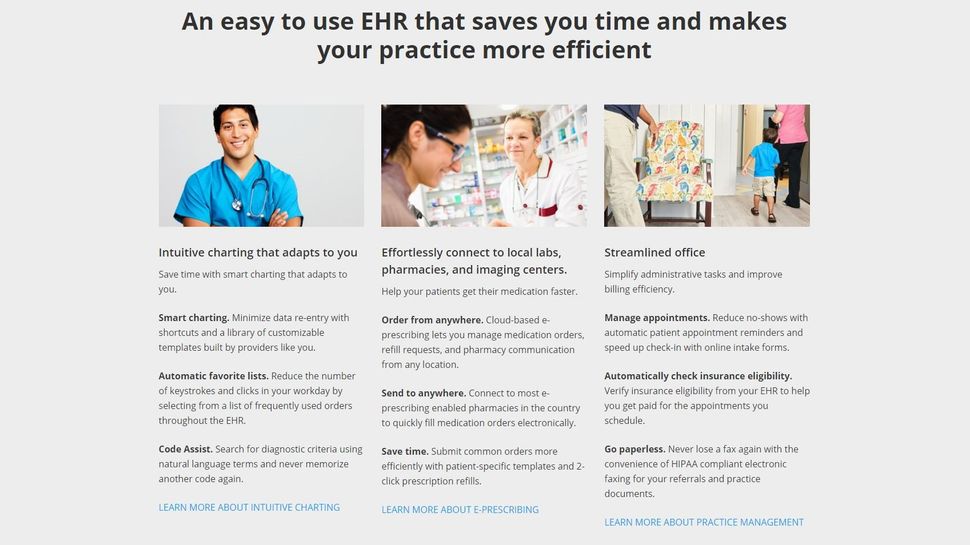 An easy to use EHR that saves you time and makes your practice more efficient

Intuitive charting that adapts to you

Save time with smart charting that adapts to you.

Smart charting. Minimize data re-entry with shortcuts and a library of customizable templates built by providers like you.

Automatic favorite lists. Reduce the number of keystrokes and clicks in your workday by selecting from a list of frequently used orders throughout the EHR.

Code Assist. Search for diagnostic criteria using natural language terms and never memorize another code again.

LEARN MORE ABOUT INTUITIVE CHARTING

Effortlessly connect to local labs, pharmacies, and imaging centers.

Help your patients get their medication faster.

Order from anywhere. Cloud-based e-prescribing lets you manage medication orders, refill requests, and pharmacy communication from any location.

Send to anywhere. Connect to most e-prescribing enabled pharmacies in the country to quickly fill medication orders electronically.

Save time. Submit common orders more efficiently with patient-specific templates and 2-click prescription refills.

LEARN MORE ABOUT E-PRESCRIBING

Streamlined office

Simplify administrative tasks and improve billing efficiency.

Manage appointments. Reduce no-shows with automatic patient appointment reminders and speed up check-in with online intake forms.

Automatically check insurance eligibility. Verify insurance eligibility from your EHR to help you get paid for the appointments you schedule.

Go paperless. Never lose a fax again with the convenience of HIPAA compliant electronic faxing for your referrals and practice documents.

LEARN MORE ABOUT PRACTICE MANAGEMENT